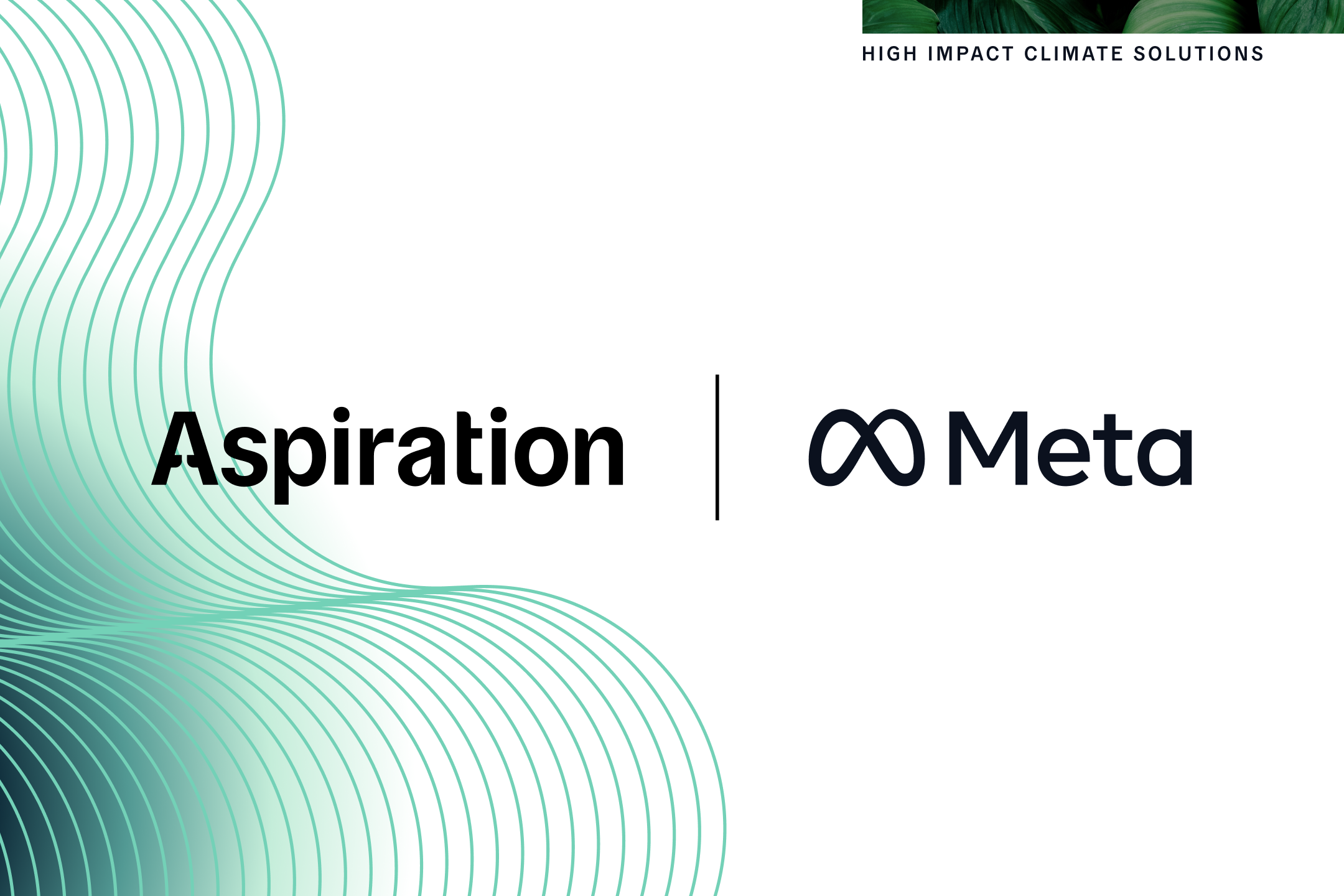 HIGH IMPACT CLIMATE SOLUTIONS

Aspiration

Meta